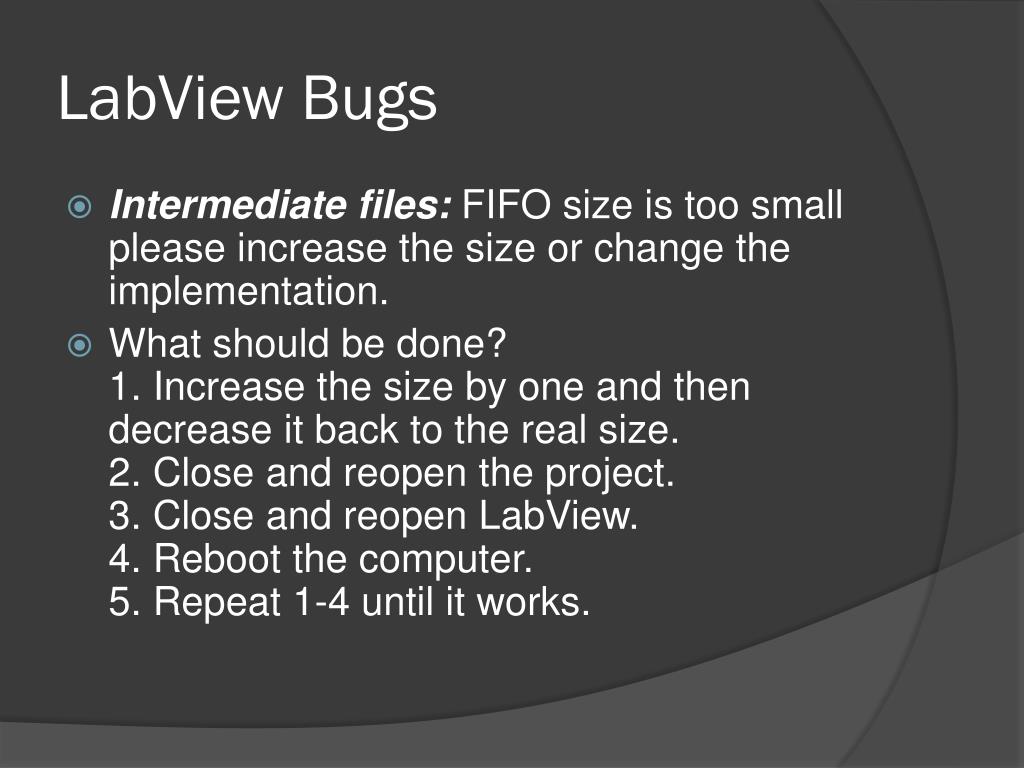 LabView Bugs

Intermediate files: FIFO size is too small please increase the size or change the implementation.

What should be done?
1. Increase the size by one and then decrease it back to the real size.
2. Close and reopen the project.
3. Close and reopen LabView.
4. Reboot the computer.
5. Repeat 1-4 until it works.